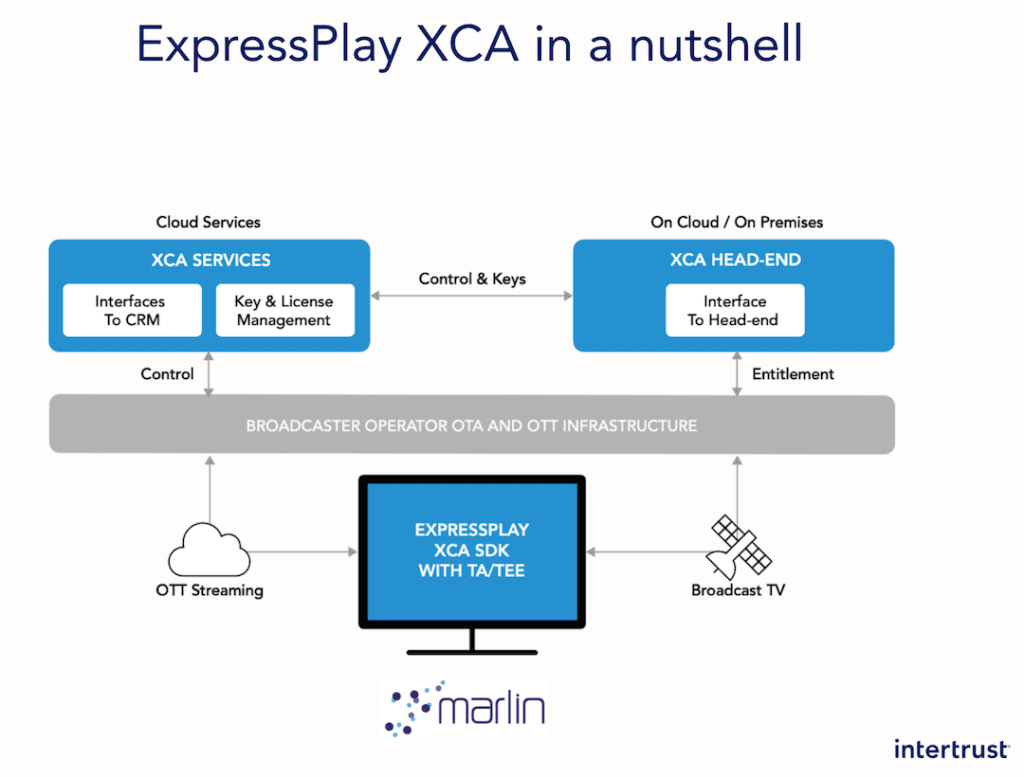 ExpressPlay XCA in a nutshell

Cloud Services

XCA SERVICES

Interfaces To CRM

Key & License Management

Control & Keys

On Cloud / On Premises

XCA HEAD-END

Interface To Head-end

Control

Entitlement

BROADCASTER OPERATOR OTA AND OTT INFRASTRUCTURE

OTT Streaming

EXPRESSPLAY XCA SDK WITH TA/TEE

Broadcast TV

marlin

intertrust